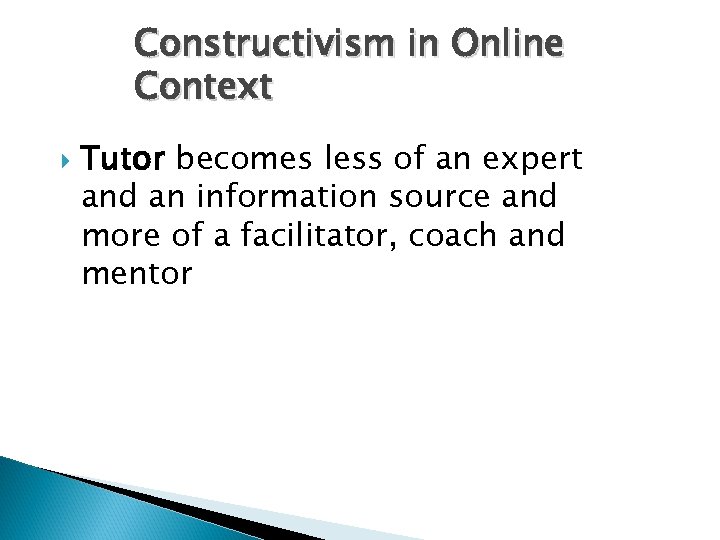 Constructivism in Online Context

Tutor becomes less of an expert and an information source and more of a facilitator, coach and mentor